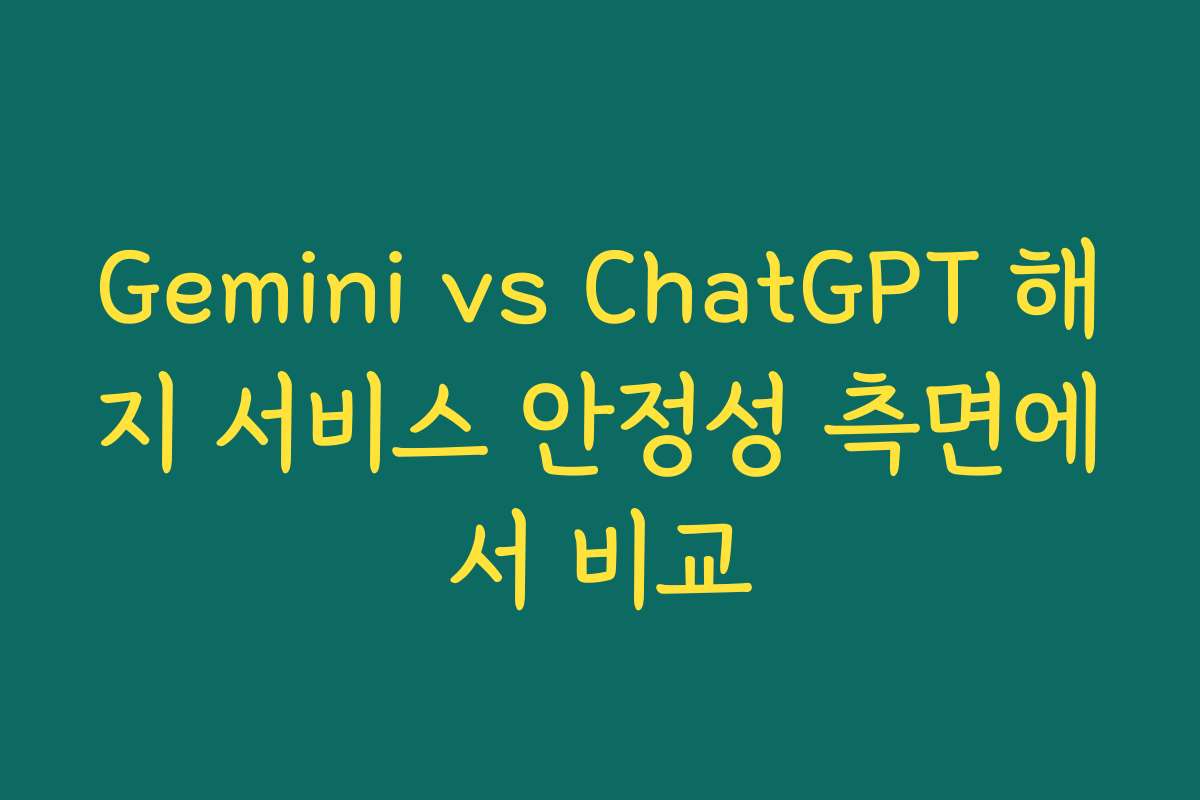 Gemini vs ChatGPT 해지 서비스 안정성 측면에서 비교